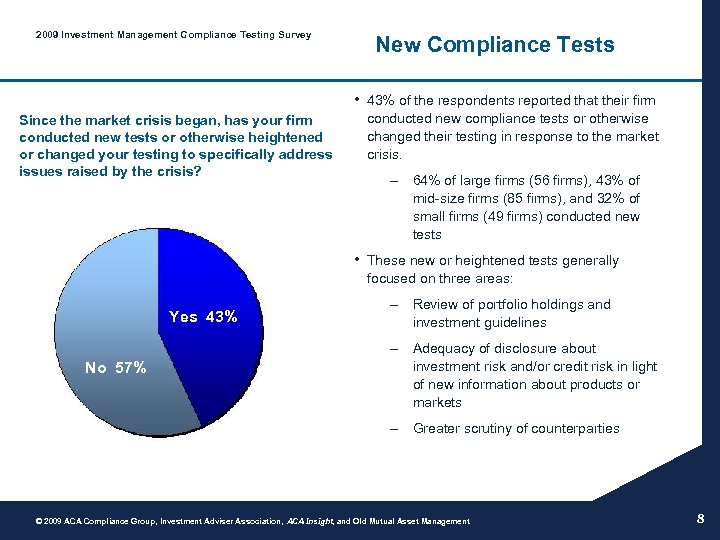 2009 Investment Management Compliance Testing Survey

New Compliance Tests

Since the market crisis began, has your firm conducted new tests or otherwise heightened or changed your testing to specifically address issues raised by the crisis?

Yes 43%

No 57%

• 43% of the respondents reported that their firm conducted new compliance tests or otherwise changed their testing in response to the market crisis.

– 64% of large firms (56 firms), 43% of mid-size firms (85 firms), and 32% of small firms (49 firms) conducted new tests

• These new or heightened tests generally focused on three areas:

– Review of portfolio holdings and investment guidelines

– Adequacy of disclosure about investment risk and/or credit risk in light of new information about products or markets

– Greater scrutiny of counterparties

© 2009 ACA Compliance Group, Investment Adviser Association, ACA Insight, and Old Mutual Asset Management

8